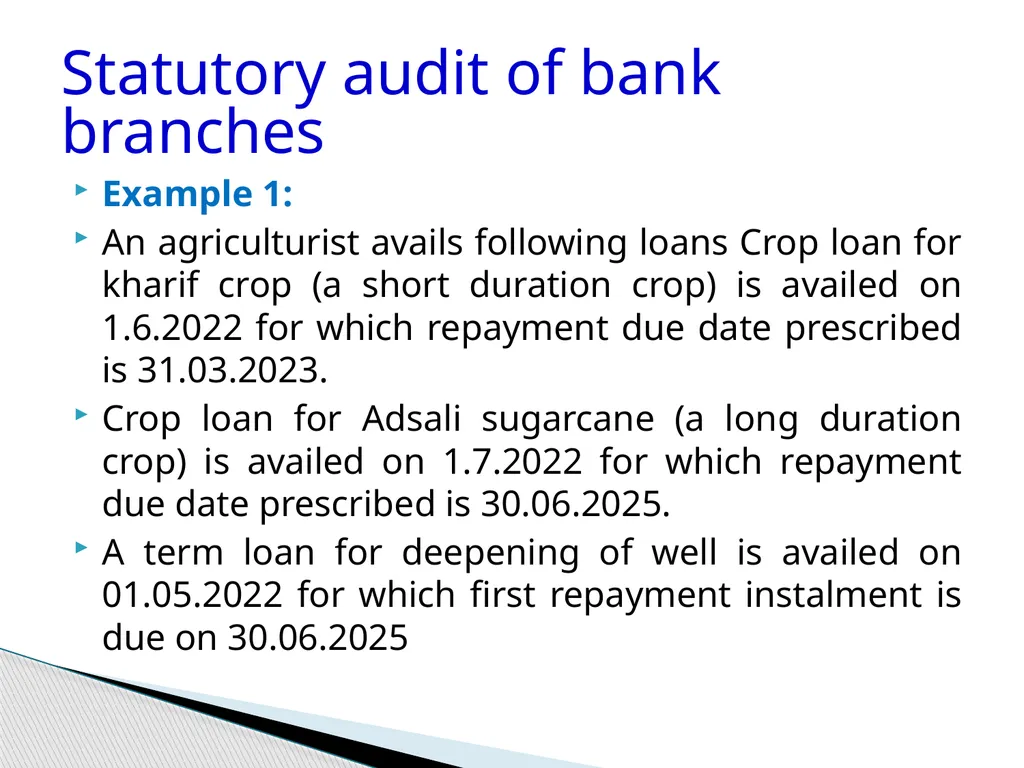 Statutory audit of bank branches

Example 1:

An agriculturist avails following loans Crop loan for kharif crop (a short duration crop) is availed on 1.6.2022 for which repayment due date prescribed is 31.03.2023.

Crop loan for Adsali sugarcane (a long duration crop) is availed on 1.7.2022 for which repayment due date prescribed is 30.06.2025.

A term loan for deepening of well is availed on 01.05.2022 for which first repayment instalment is due on 30.06.2025